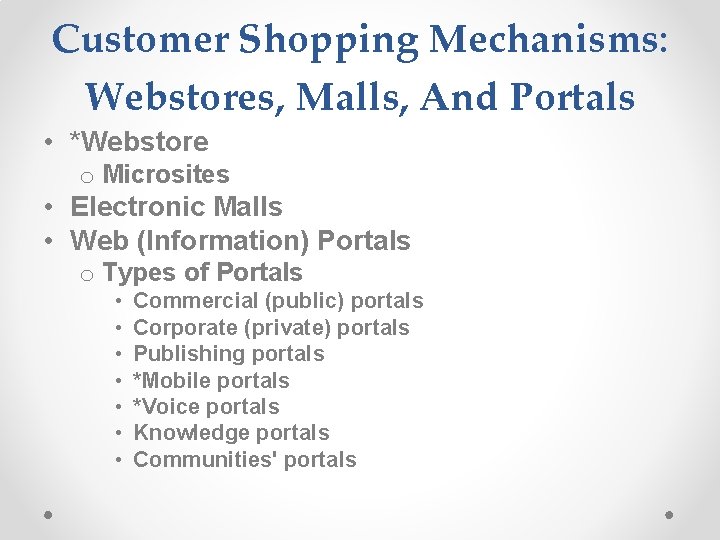 Customer Shopping Mechanisms: Webstores, Malls, And Portals

• *Webstore
  o Microsites
• Electronic Malls
• Web (Information) Portals
  o Types of Portals
    • Commercial (public) portals
    • Corporate (private) portals
    • Publishing portals
    • *Mobile portals
    • *Voice portals
    • Knowledge portals
    • Communities' portals